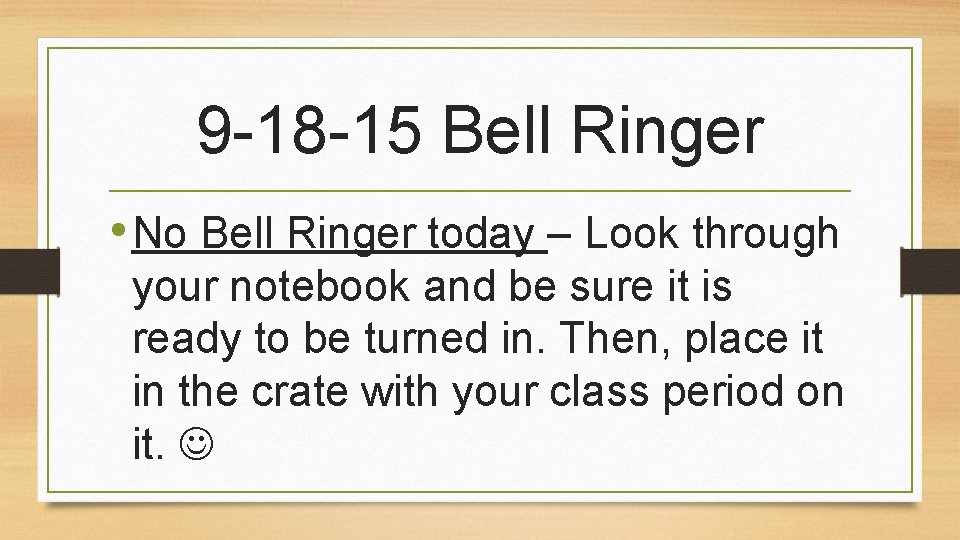 9-18-15 Bell Ringer

• No Bell Ringer today – Look through your notebook and be sure it is ready to be turned in. Then, place it in the crate with your class period on it. ☺